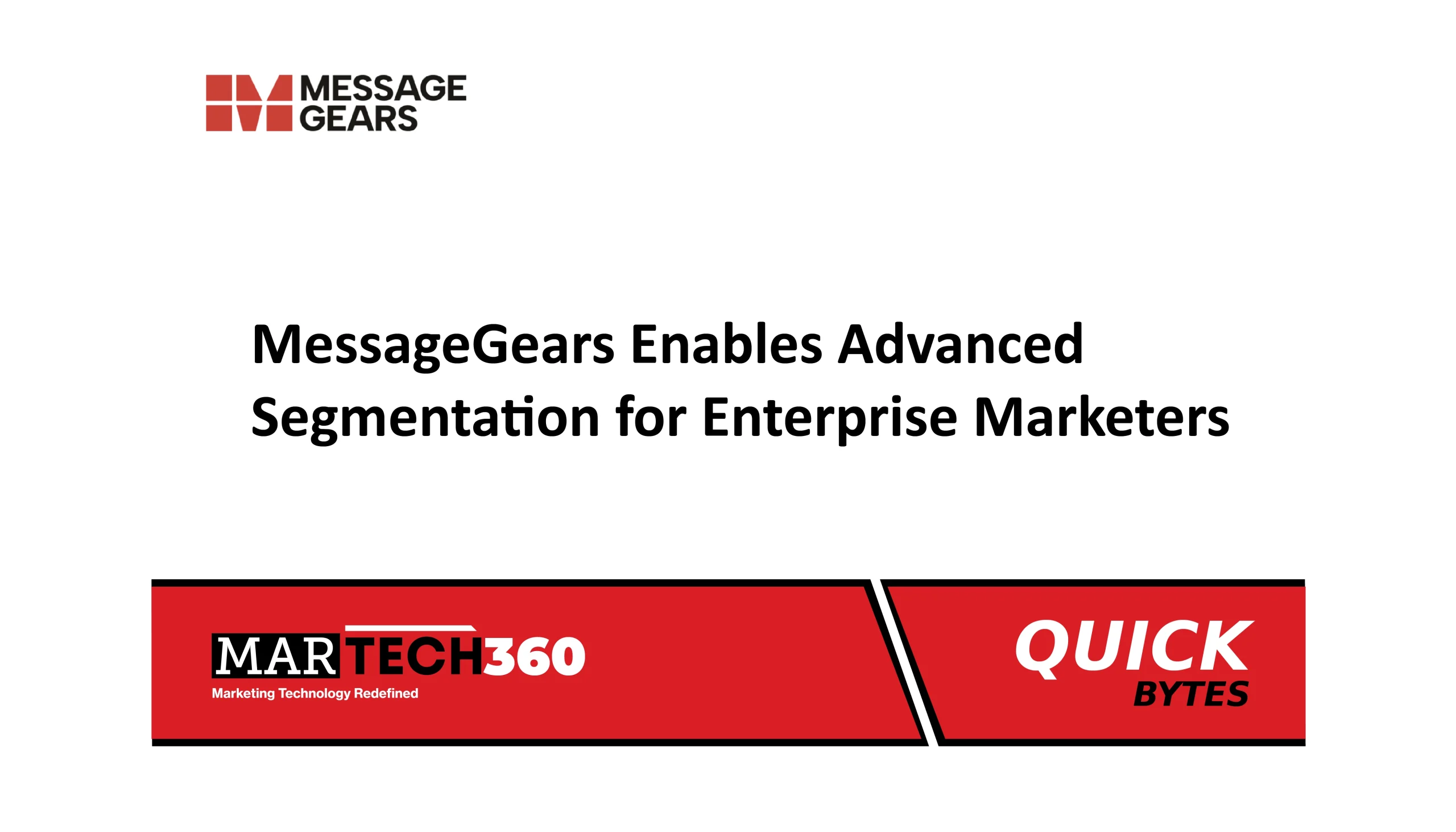 MESSAGE GEARS

MessageGears Enables Advanced Segmentation for Enterprise Marketers

MARTECH360
Marketing Technology Redefined

QUICK BYTES